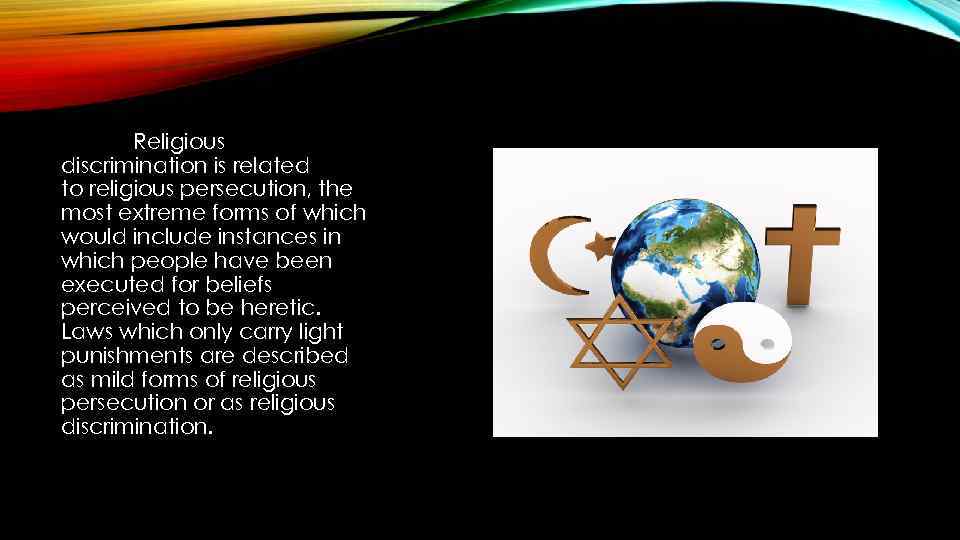 Religious discrimination is related to religious persecution, the most extreme forms of which would include instances in which people have been executed for beliefs perceived to be heretic. Laws which only carry light punishments are described as mild forms of religious persecution or as religious discrimination.